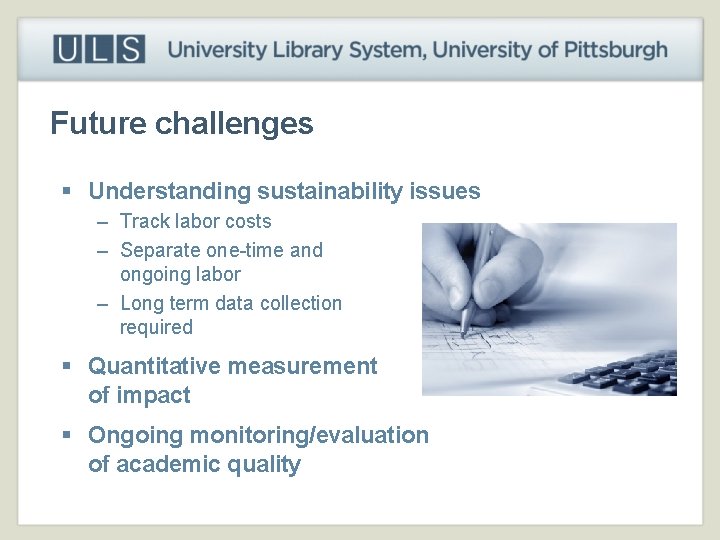 ULS University Library System, University of Pittsburgh

Future challenges

▪ Understanding sustainability issues
– Track labor costs
– Separate one-time and ongoing labor
– Long term data collection required

▪ Quantitative measurement of impact

▪ Ongoing monitoring/evaluation of academic quality